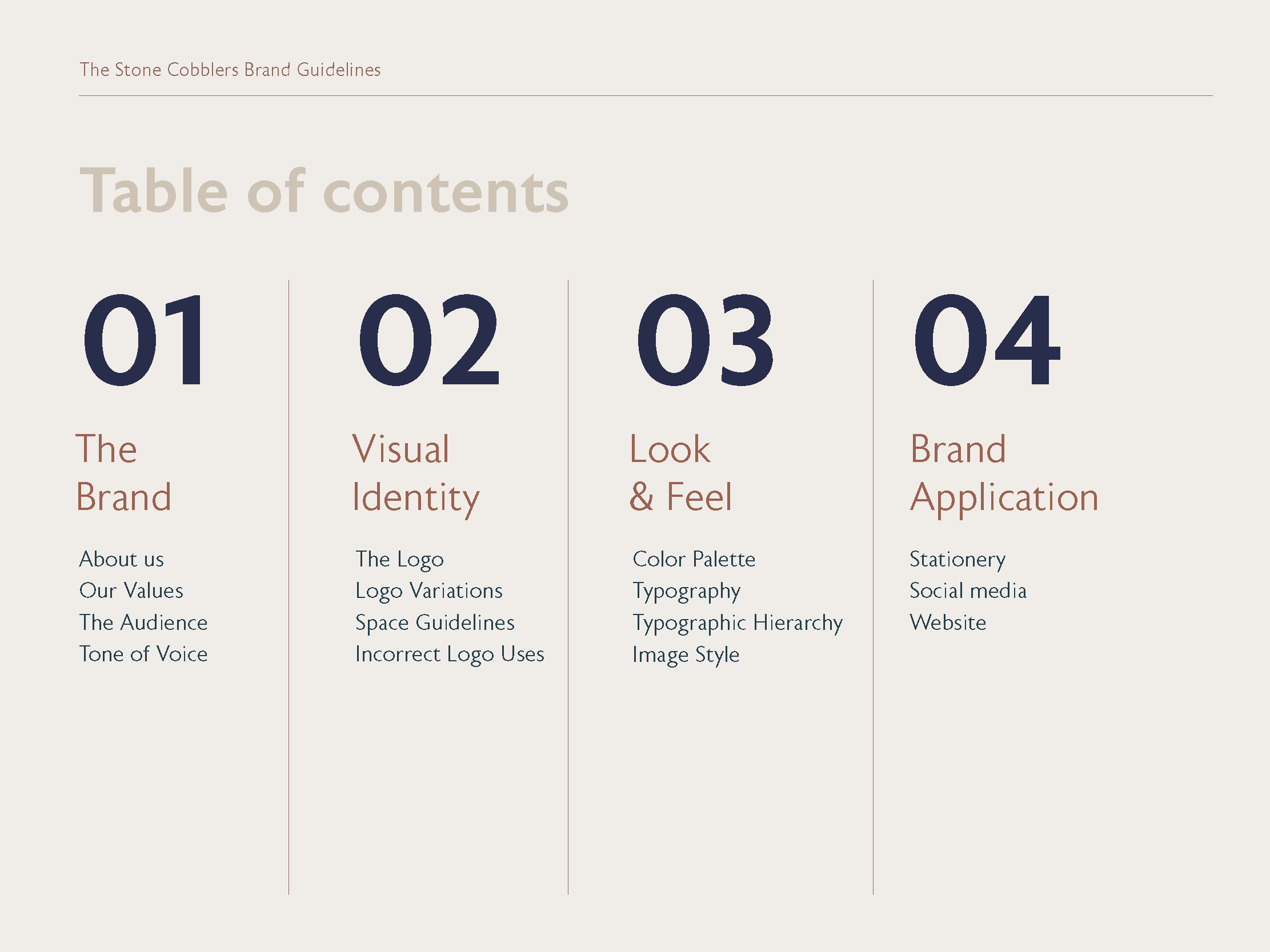 The Stone Cobblers Brand Guidelines

Table of contents

01

The Brand

About us
Our Values
The Audience
Tone of Voice

02

Visual Identity

The Logo
Logo Variations
Space Guidelines
Incorrect Logo Uses

03

Look & Feel

Color Palette
Typography
Typographic Hierarchy
Image Style

04

Brand Application

Stationery
Social media
Website